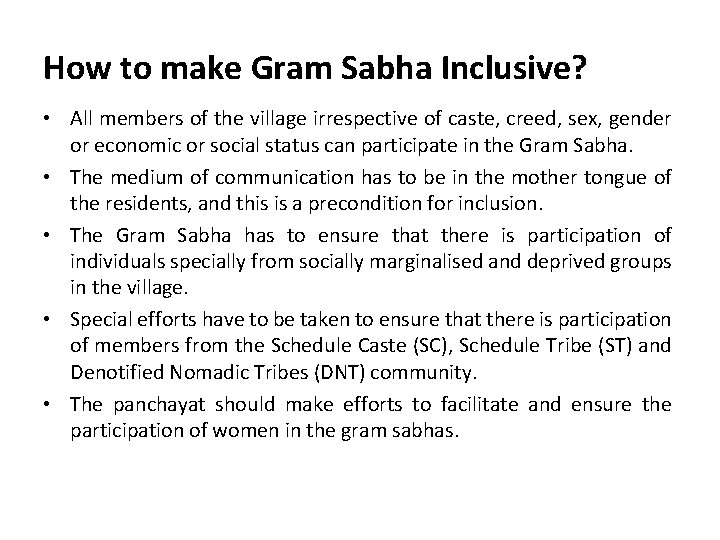 How to make Gram Sabha Inclusive?

• All members of the village irrespective of caste, creed, sex, gender or economic or social status can participate in the Gram Sabha.

• The medium of communication has to be in the mother tongue of the residents, and this is a precondition for inclusion.

• The Gram Sabha has to ensure that there is participation of individuals specially from socially marginalised and deprived groups in the village.

• Special efforts have to be taken to ensure that there is participation of members from the Schedule Caste (SC), Schedule Tribe (ST) and Denotified Nomadic Tribes (DNT) community.

• The panchayat should make efforts to facilitate and ensure the participation of women in the gram sabhas.